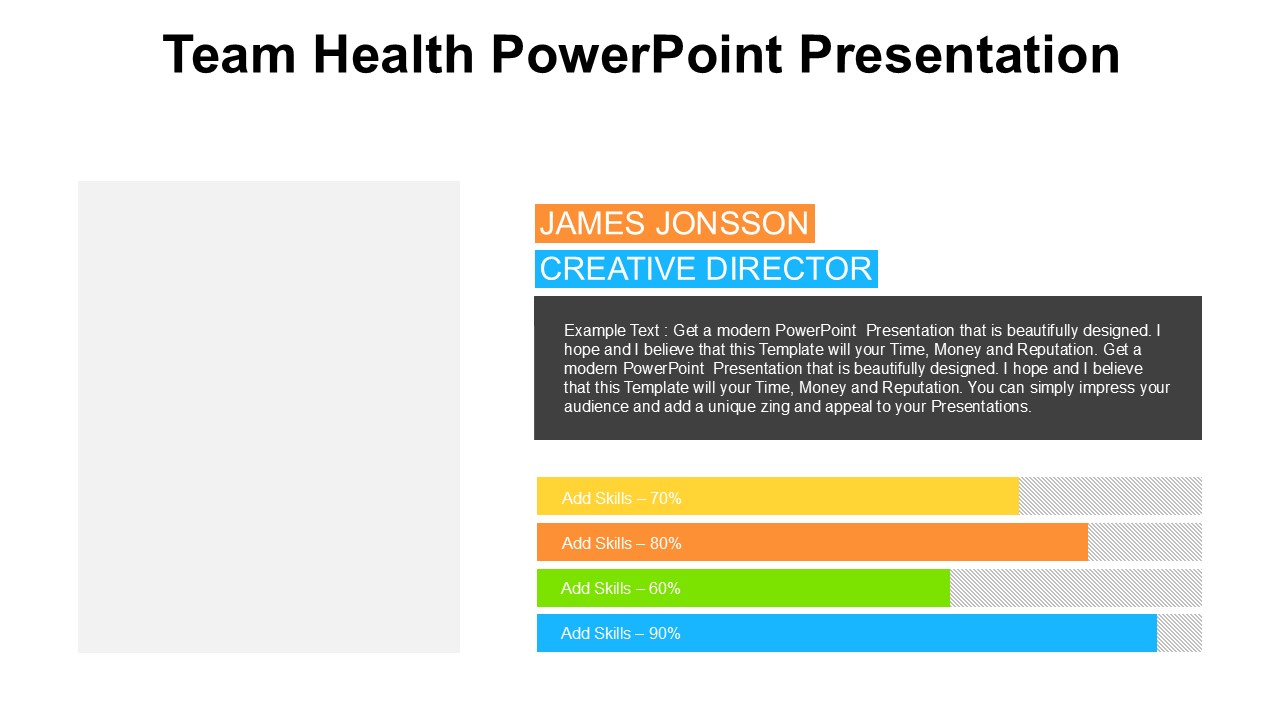 Team Health PowerPoint Presentation

JAMES JONSSON

CREATIVE DIRECTOR

Example Text : Get a modern PowerPoint Presentation that is beautifully designed. I hope and I believe that this Template will your Time, Money and Reputation. Get a modern PowerPoint Presentation that is beautifully designed. I hope and I believe that this Template will your Time, Money and Reputation. You can simply impress your audience and add a unique zing and appeal to your Presentations.

Add Skills – 70%

Add Skills – 80%

Add Skills – 60%

Add Skills – 90%